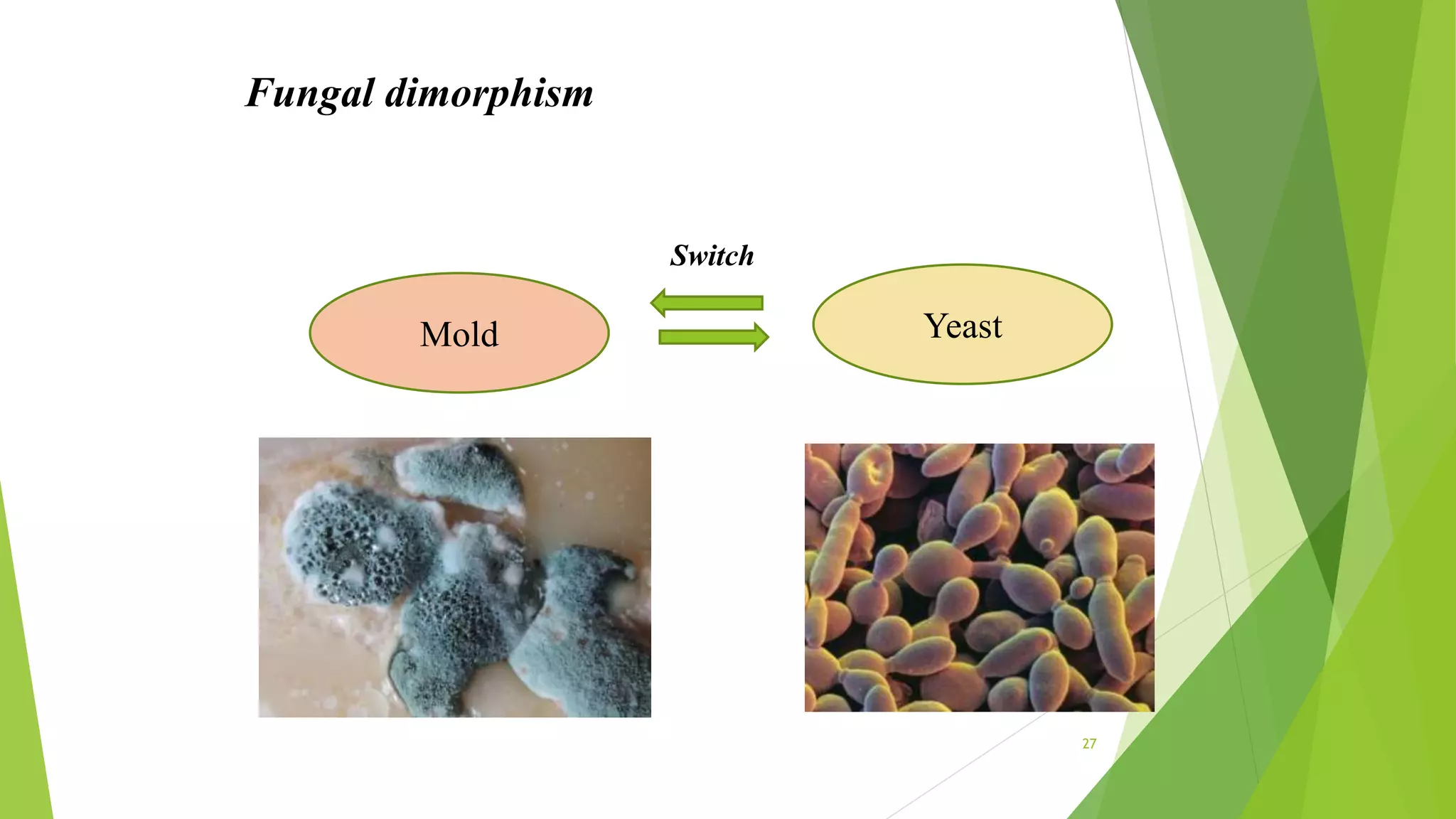 Fungal dimorphism

Switch

Mold

Yeast

27